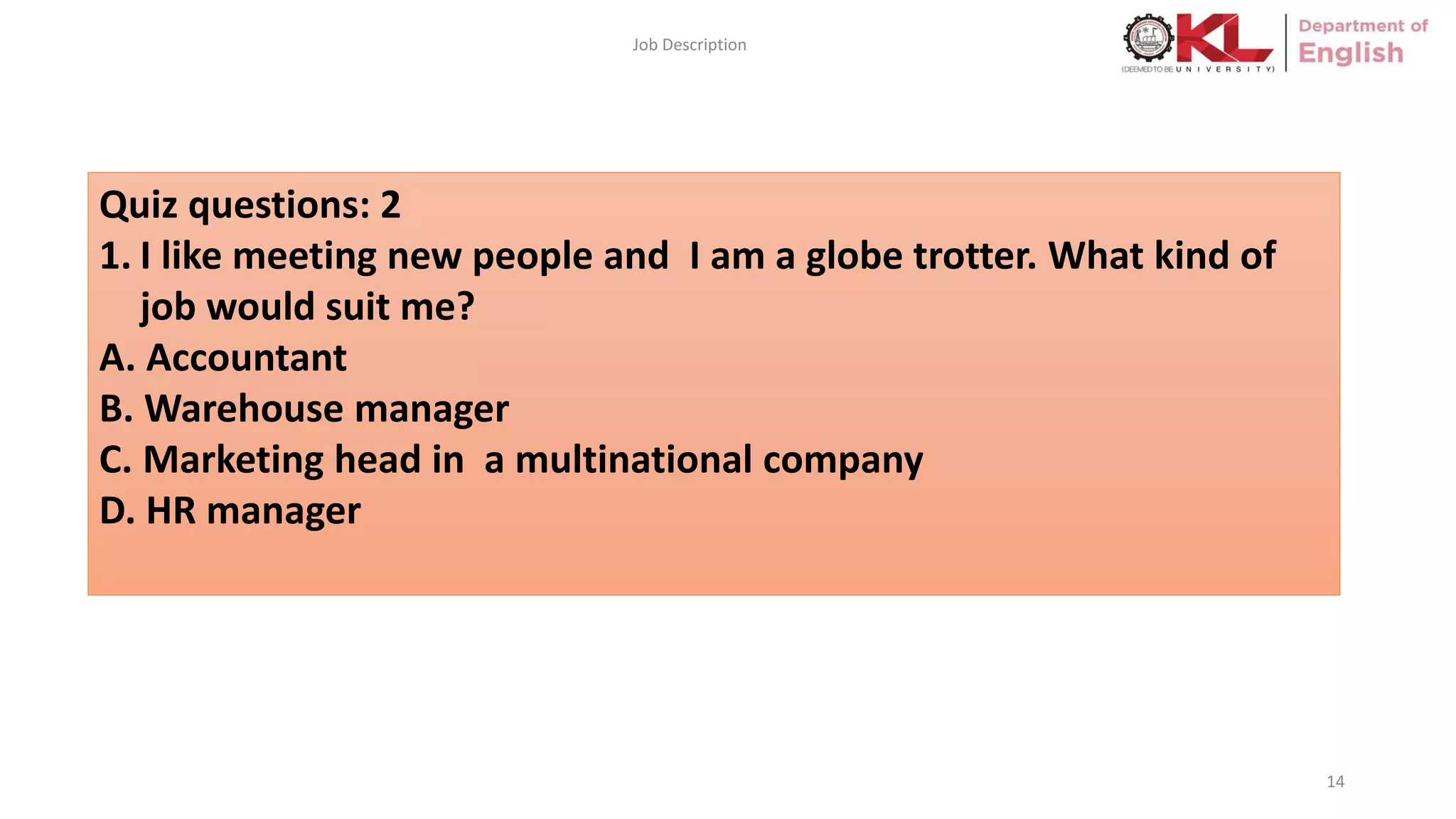 Job Description

KL (DEEMED TO BE UNIVERSITY) Department of English

Quiz questions: 2

1. I like meeting new people and I am a globe trotter. What kind of job would suit me?

A. Accountant

B. Warehouse manager

C. Marketing head in a multinational company

D. HR manager

14